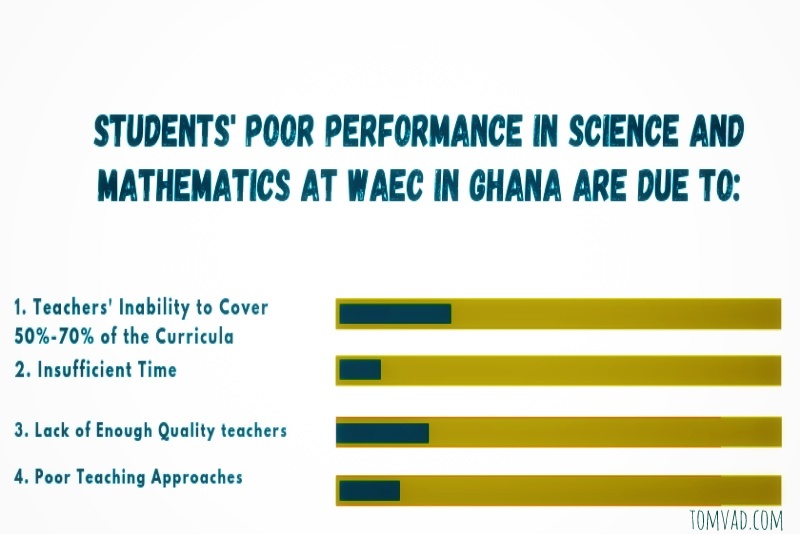 STUDENTS' POOR PERFORMANCE IN SCIENCE AND MATHEMATICS AT WAEC IN GHANA ARE DUE TO:

1. Teachers' Inability to Cover 50%-70% of the Curricula

2. Insufficient Time

3. Lack of Enough Quality teachers

4. Poor Teaching Approaches

TOMVAD.COM